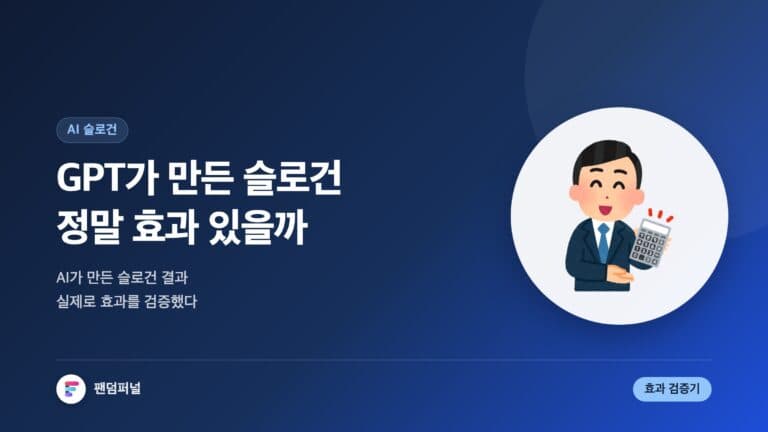 AI 슬로건

GPT가 만든 슬로건
정말 효과 있을까

AI가 만든 슬로건 결과
실제로 효과를 검증했다

팬덤퍼널

효과 검증기